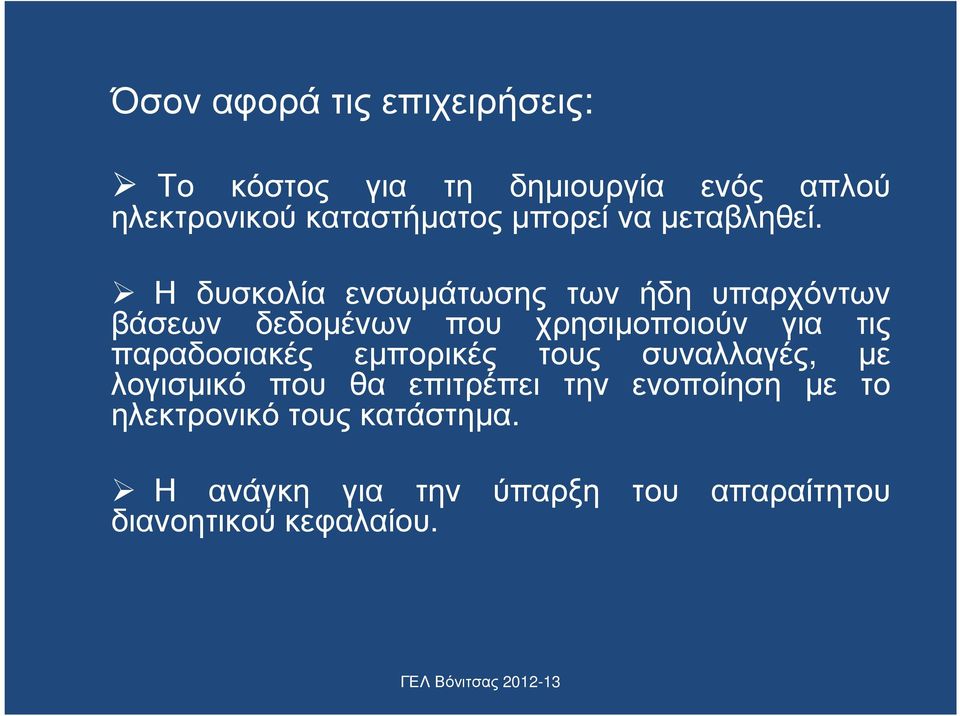 Όσον αφορά τις επιχειρήσεις:

➢ Το κόστος για τη δημιουργία ενός απλού ηλεκτρονικού καταστήματος μπορεί να μεταβληθεί.

➢ Η δυσκολία ενσωμάτωσης των ήδη υπαρχόντων βάσεων δεδομένων που χρησιμοποιούν για τις παραδοσιακές εμπορικές τους συναλλαγές, με λογισμικό που θα επιτρέπει την ενοποίηση με το ηλεκτρονικό τους κατάστημα.

➢ Η ανάγκη για την ύπαρξη του απαραίτητου διανοητικού κεφαλαίου.

ΓΕΛ Βόνιτσας 2012-13